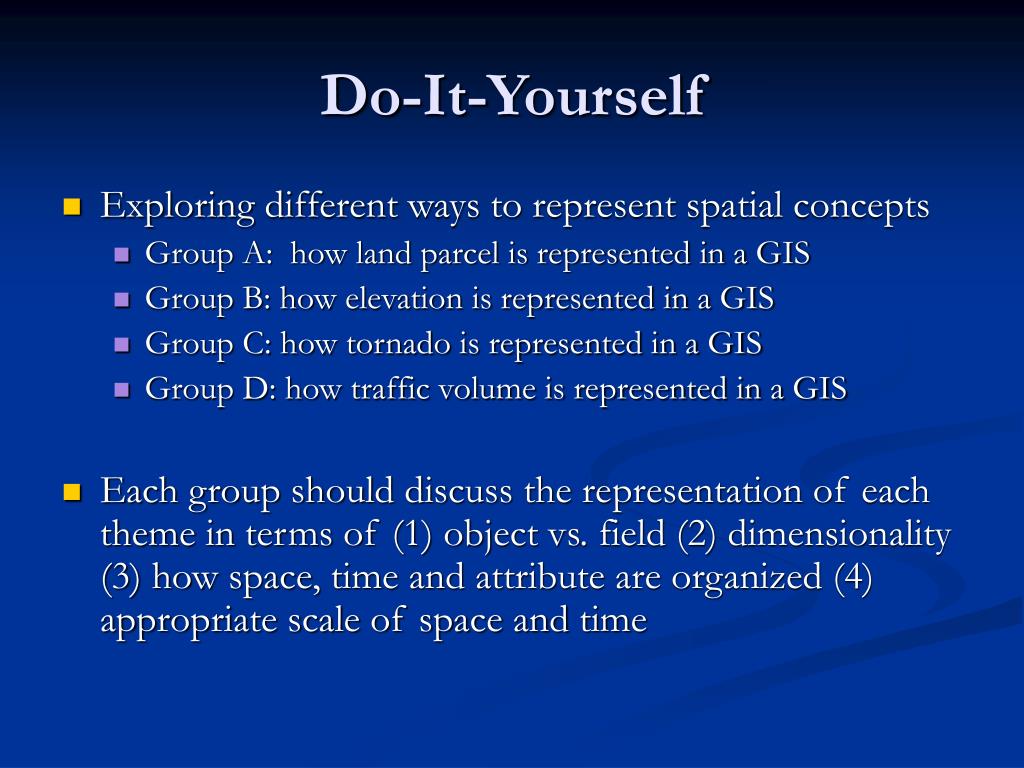 Do-It-Yourself

Exploring different ways to represent spatial concepts
Group A: how land parcel is represented in a GIS
Group B: how elevation is represented in a GIS
Group C: how tornado is represented in a GIS
Group D: how traffic volume is represented in a GIS

Each group should discuss the representation of each theme in terms of (1) object vs. field (2) dimensionality (3) how space, time and attribute are organized (4) appropriate scale of space and time